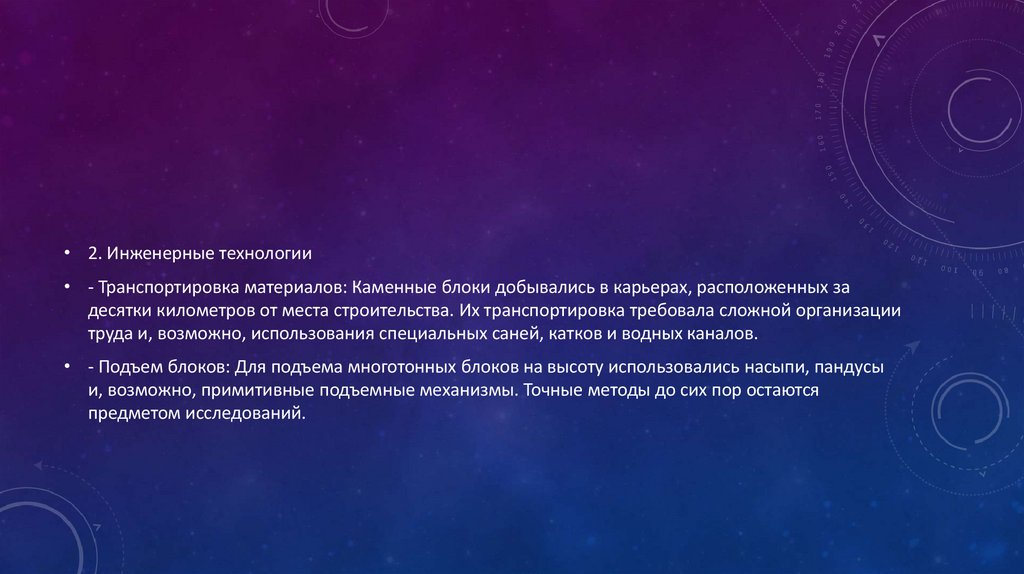 • 2. Инженерные технологии

• - Транспортировка материалов: Каменные блоки добывались в карьерах, расположенных за десятки километров от места строительства. Их транспортировка требовала сложной организации труда и, возможно, использования специальных саней, катков и водных каналов.

• - Подъем блоков: Для подъема многотонных блоков на высоту использовались насыпи, пандусы и, возможно, примитивные подъемные механизмы. Точные методы до сих пор остаются предметом исследований.